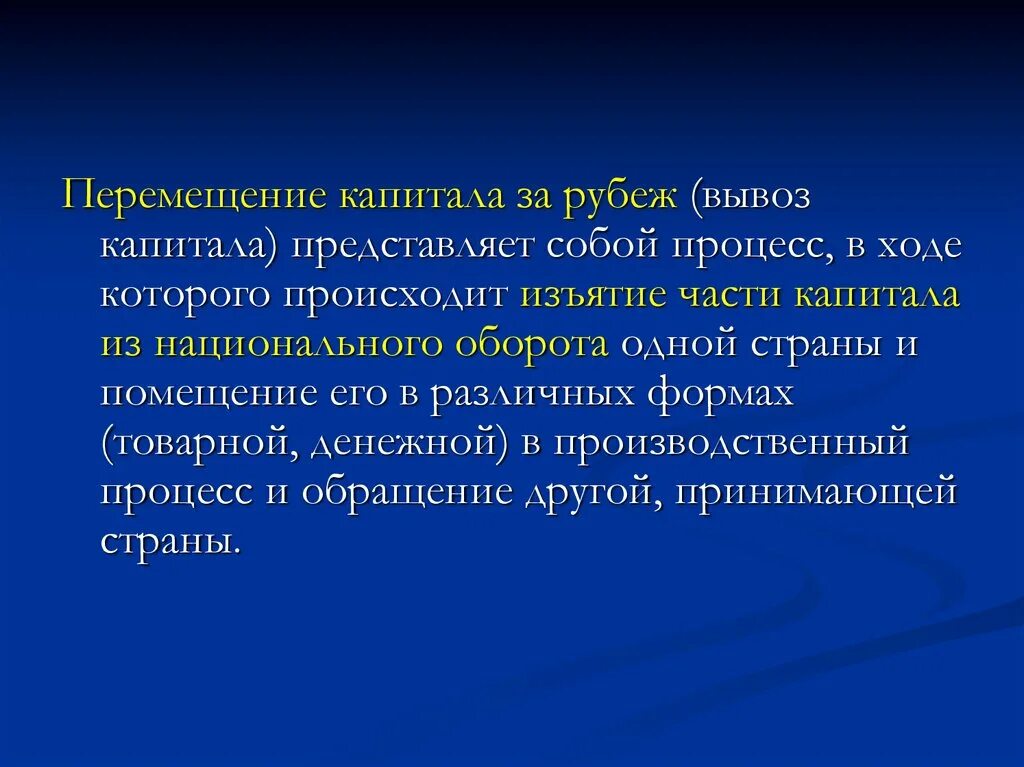 Перемещение капитала за рубеж (вывоз капитала) представляет собой процесс, в ходе которого происходит изъятие части капитала из национального оборота одной страны и помещение его в различных формах (товарной, денежной) в производственный процесс и обращение другой, принимающей страны.